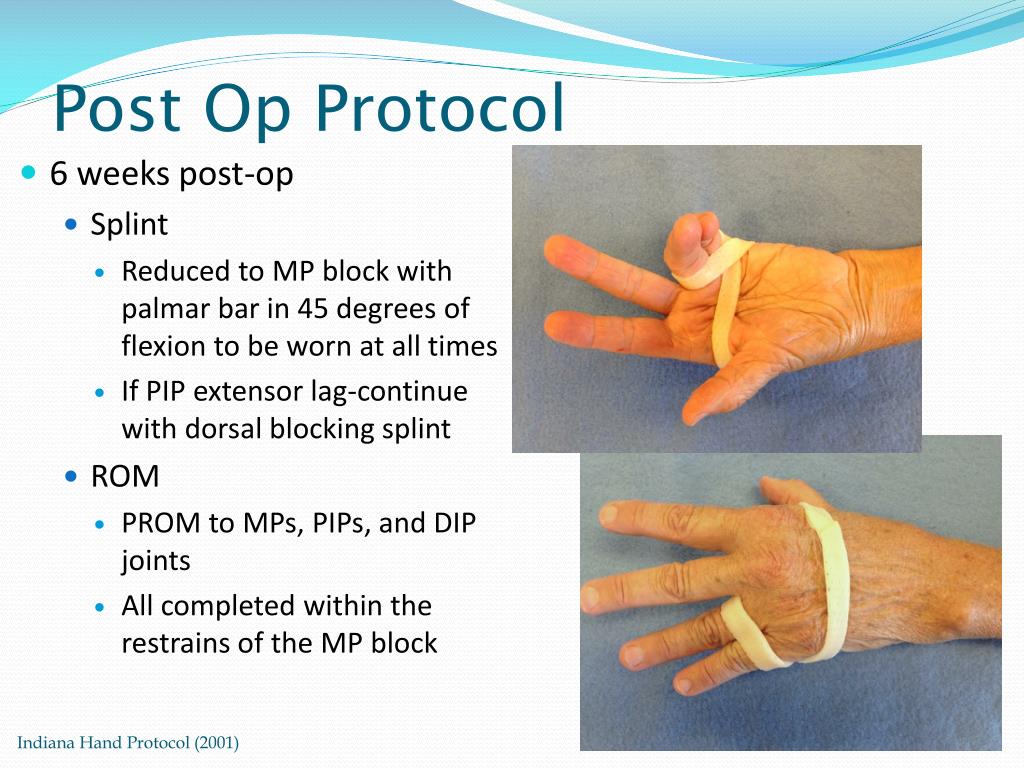 Post Op Protocol

- 6 weeks post-op
  - Splint
    - Reduced to MP block with palmar bar in 45 degrees of flexion to be worn at all times
    - If PIP extensor lag-continue with dorsal blocking splint
  - ROM
    - PROM to MPs, PIPs, and DIP joints
    - All completed within the restrains of the MP block

Indiana Hand Protocol (2001)